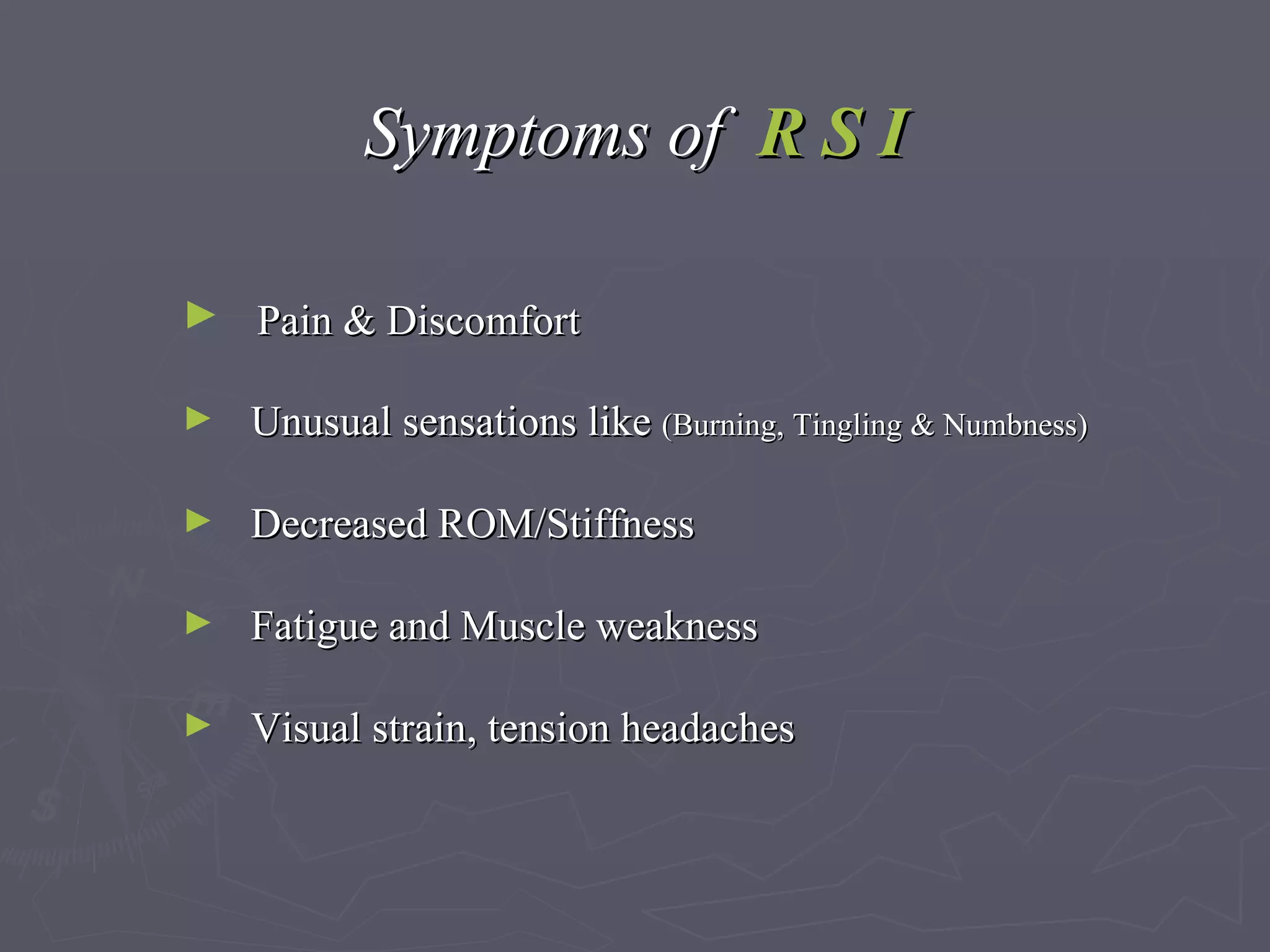 Symptoms of R S I

► Pain & Discomfort

► Unusual sensations like (Burning, Tingling & Numbness)

► Decreased ROM/Stiffness

► Fatigue and Muscle weakness

► Visual strain, tension headaches